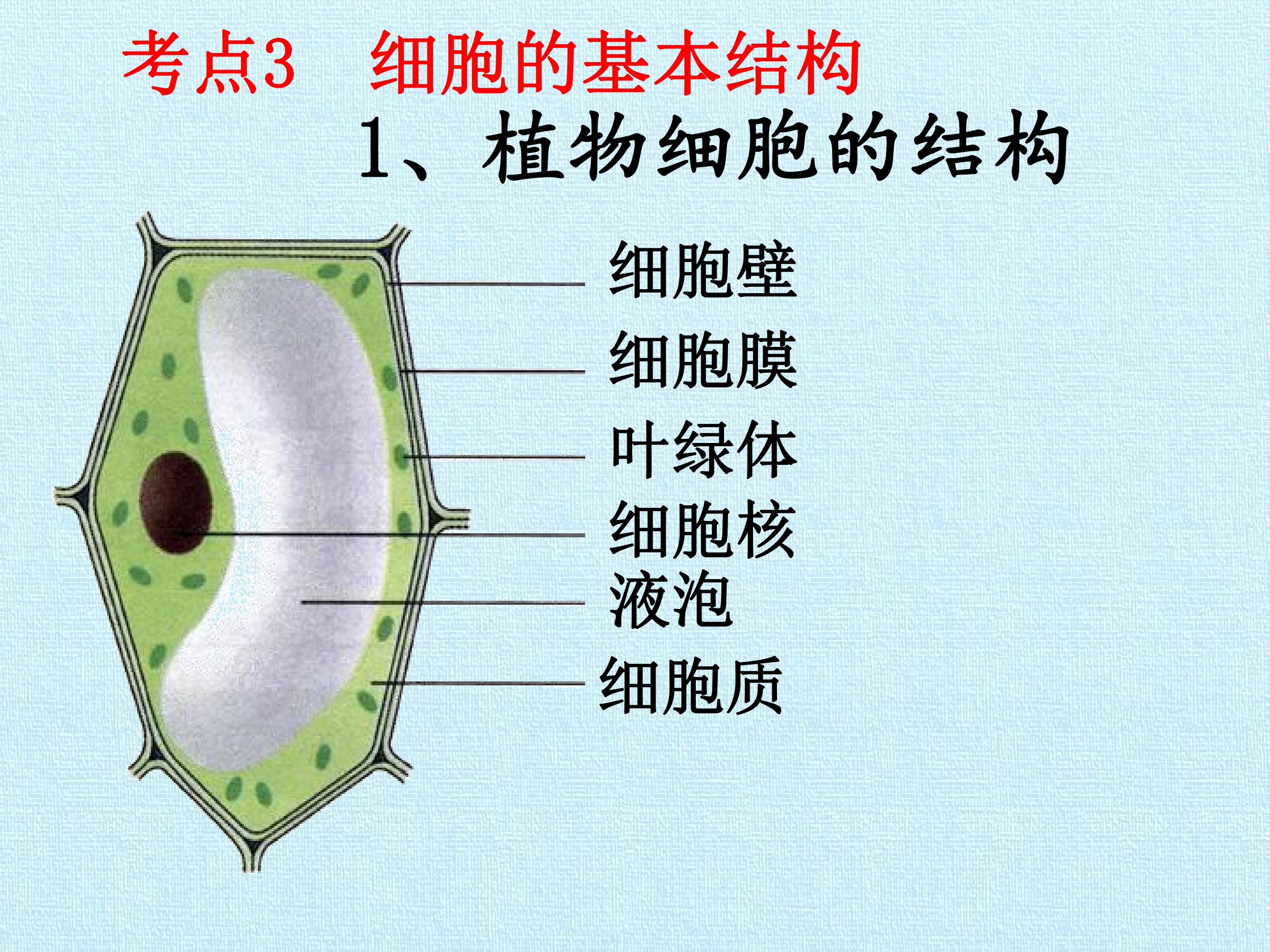 考点3 细胞的基本结构

1、植物细胞的结构

细胞壁

细胞膜

叶绿体

细胞核

液泡

细胞质